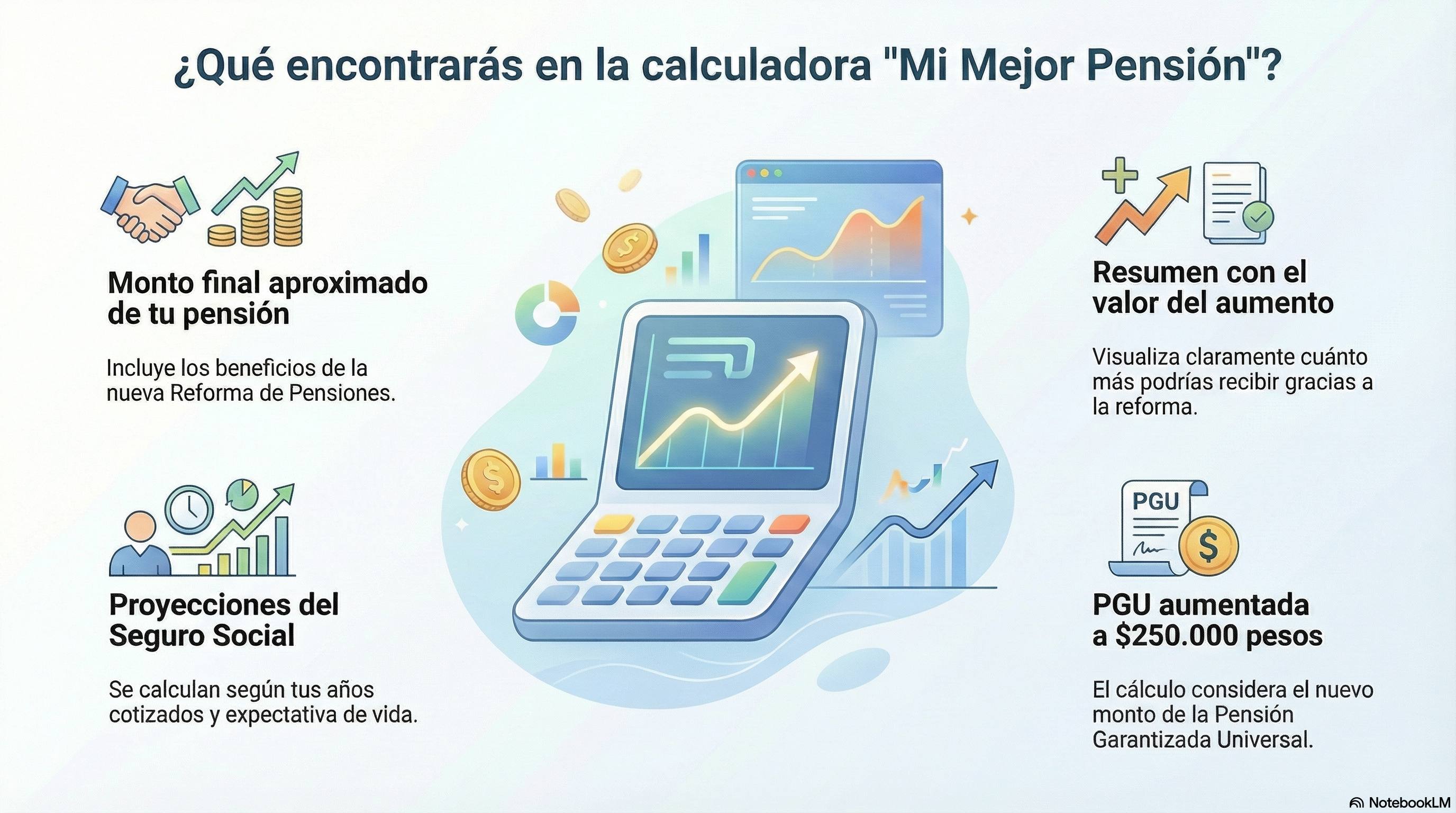 ¿Qué encontrarás en la calculadora "Mi Mejor Pensión"?

Monto final aproximado de tu pensión

Incluye los beneficios de la nueva Reforma de Pensiones.

Proyecciones del Seguro Social

Se calculan según tus años cotizados y expectativa de vida.

Resumen con el valor del aumento

Visualiza claramente cuánto más podrías recibir gracias a la reforma.

PGU

PGU aumentada a $250.000 pesos

El cálculo considera el nuevo monto de la Pensión Garantizada Universal.

NotebookLM